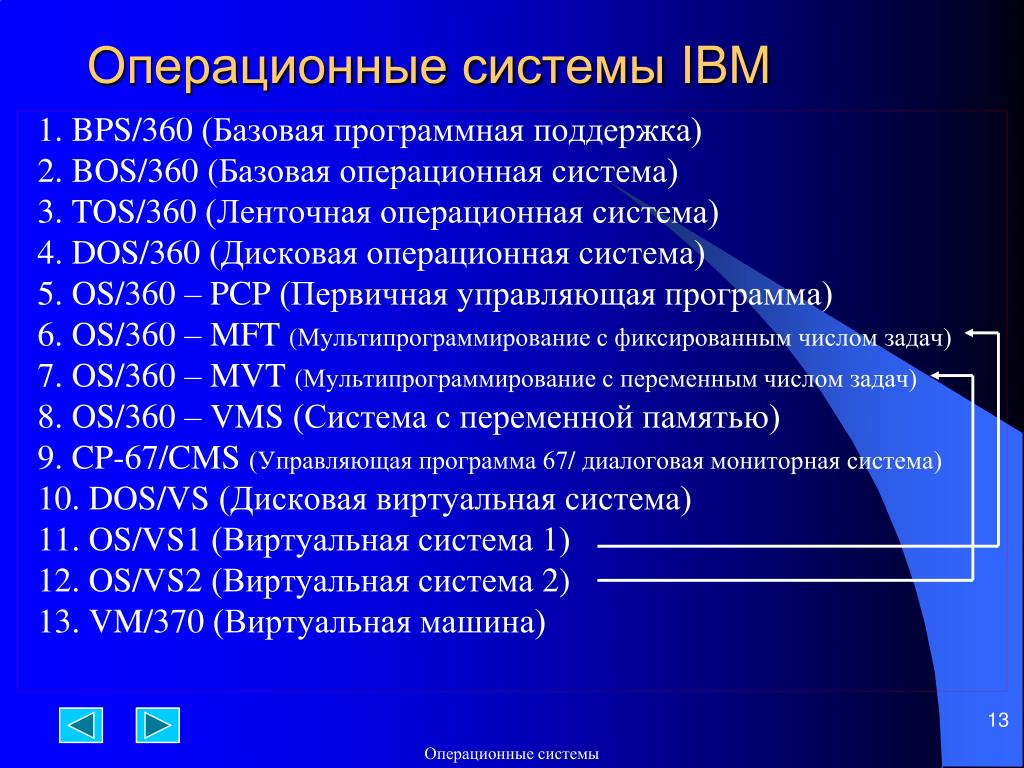 Операционные системы IBM

1. BPS/360 (Базовая программная поддержка)
2. BOS/360 (Базовая операционная система)
3. TOS/360 (Ленточная операционная система)
4. DOS/360 (Дисковая операционная система)
5. OS/360 – PCP (Первичная управляющая программа)
6. OS/360 – MFT (Мультипрограммирование с фиксированным числом задач)
7. OS/360 – MVT (Мультипрограммирование с переменным числом задач)
8. OS/360 – VMS (Система с переменной памятью)
9. CP-67/CMS (Управляющая программа 67/ диалоговая мониторная система)
10. DOS/VS (Дисковая виртуальная система)
11. OS/VS1 (Виртуальная система 1)
12. OS/VS2 (Виртуальная система 2)
13. VM/370 (Виртуальная машина)

13

Операционные системы